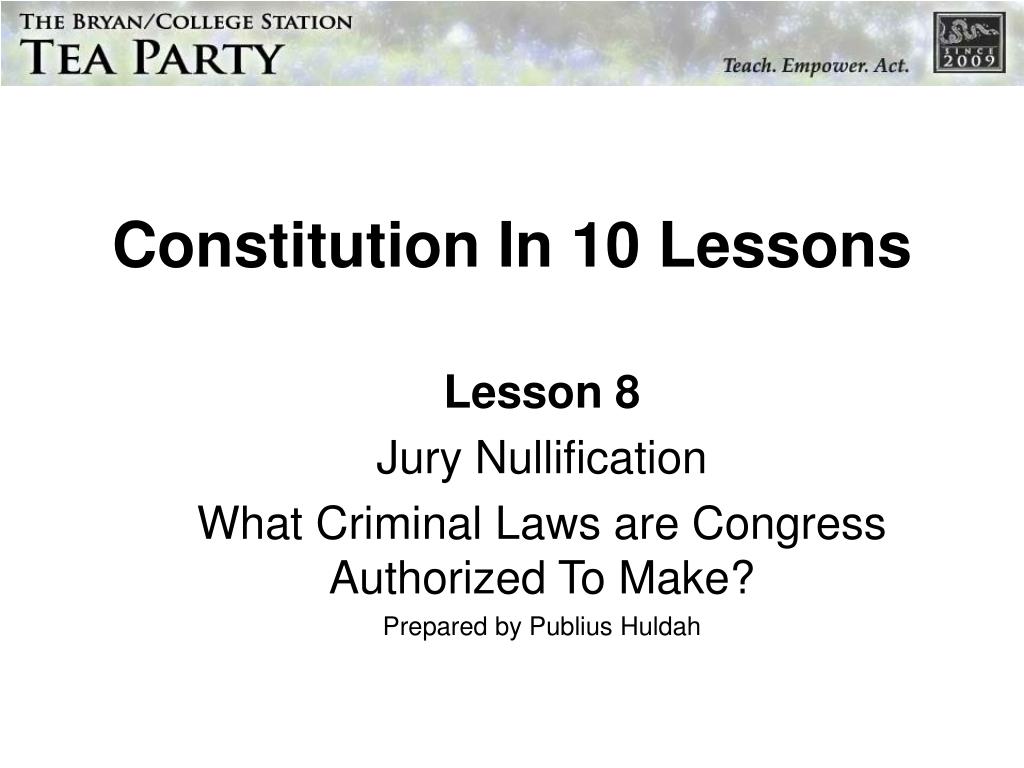 THE BRYAN/COLLEGE STATION
TEA PARTY

Teach. Empower. Act.

SINCE
2009

Constitution In 10 Lessons

Lesson 8

Jury Nullification

What Criminal Laws are Congress Authorized To Make?

Prepared by Publius Huldah